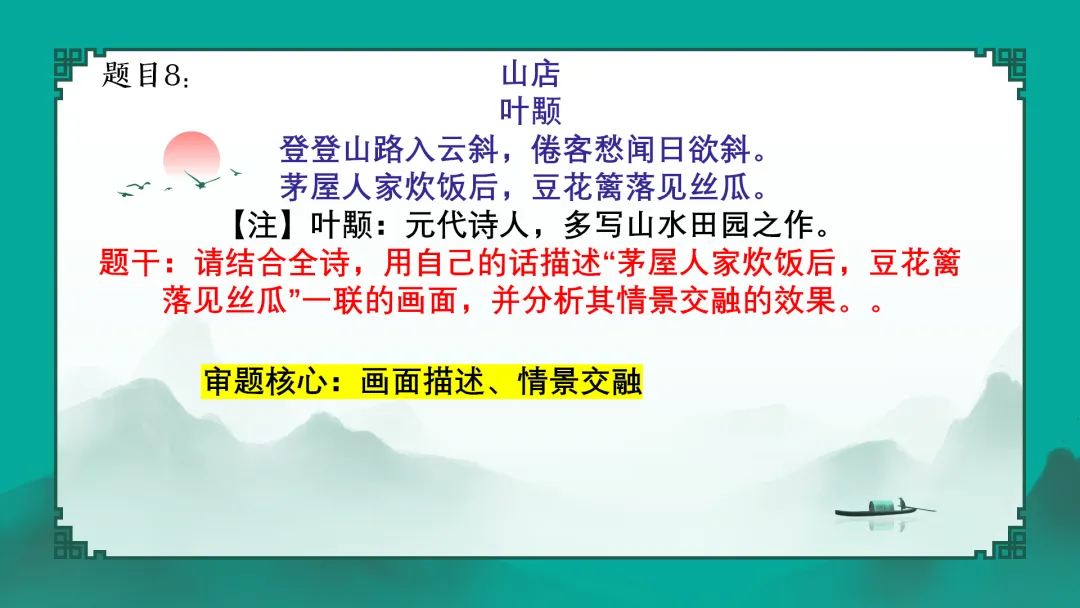 题目8：

山店
叶颙
登登山路入云斜，倦客愁闻日欲斜。
茅屋人家炊饭后，豆花篱落见丝瓜。
【注】叶颙：元代诗人，多写山水田园之作。

题干：请结合全诗，用自己的话描述“茅屋人家炊饭后，豆花篱落见丝瓜”一联的画面，并分析其情景交融的效果。。

审题核心：画面描述、情景交融